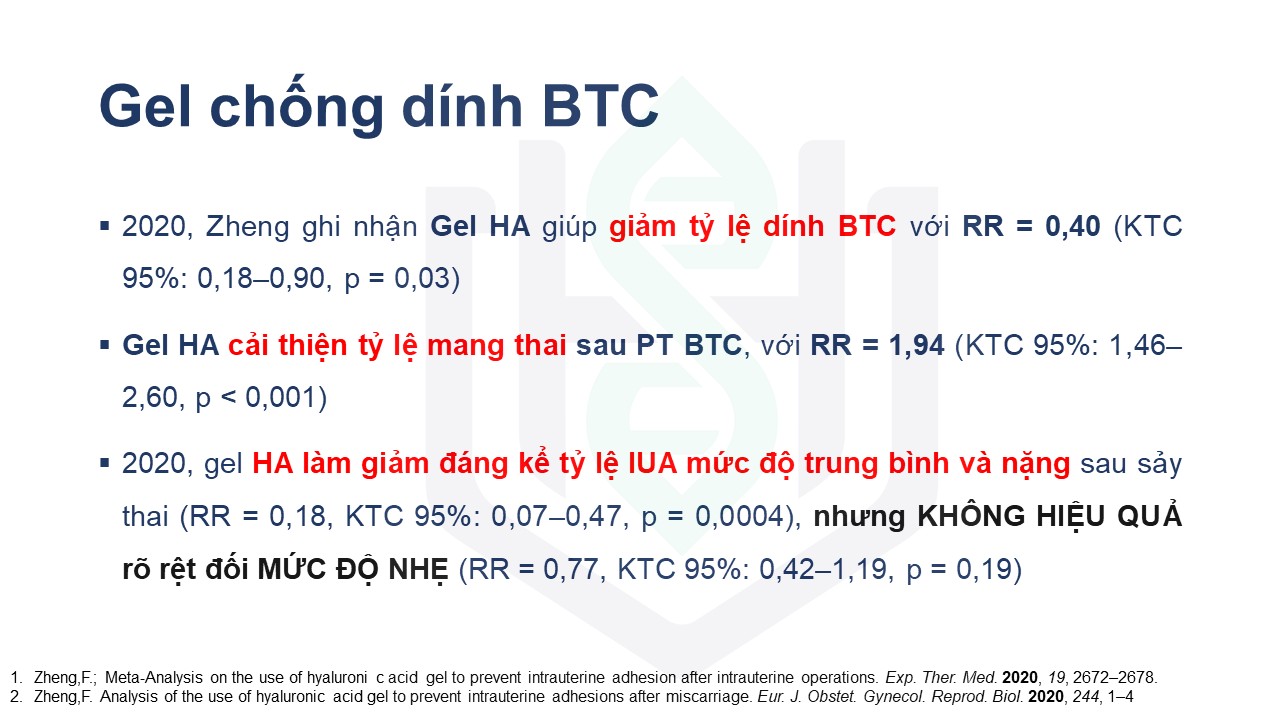 Gel chống dính BTC

▪ 2020, Zheng ghi nhận Gel HA giúp giảm tỷ lệ dính BTC với RR = 0,40 (KTC 95%: 0,18–0,90, p = 0,03)

▪ Gel HA cải thiện tỷ lệ mang thai sau PT BTC, với RR = 1,94 (KTC 95%: 1,46–2,60, p < 0,001)

▪ 2020, gel HA làm giảm đáng kể tỷ lệ IUA mức độ trung bình và nặng sau sảy thai (RR = 0,18, KTC 95%: 0,07–0,47, p = 0,0004), nhưng KHÔNG HIỆU QUẢ rõ rệt đối MỨC ĐỘ NHẸ (RR = 0,77, KTC 95%: 0,42–1,19, p = 0,19)

1. Zheng,F.; Meta-Analysis on the use of hyaluroni c acid gel to prevent intrauterine adhesion after intrauterine operations. Exp. Ther. Med. 2020, 19, 2672–2678.
2. Zheng,F. Analysis of the use of hyaluronic acid gel to prevent intrauterine adhesions after miscarriage. Eur. J. Obstet. Gynecol. Reprod. Biol. 2020, 244, 1–4